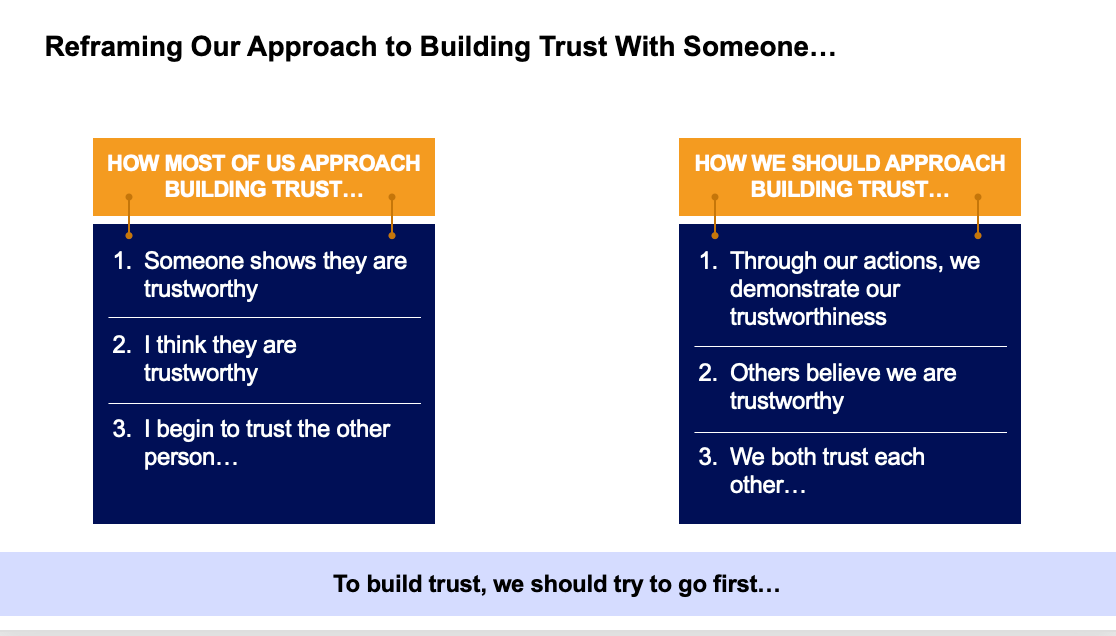 Reframing Our Approach to Building Trust With Someone…

HOW MOST OF US APPROACH BUILDING TRUST…

1. Someone shows they are trustworthy
2. I think they are trustworthy
3. I begin to trust the other person…

HOW WE SHOULD APPROACH BUILDING TRUST…

1. Through our actions, we demonstrate our trustworthiness
2. Others believe we are trustworthy
3. We both trust each other…

To build trust, we should try to go first…